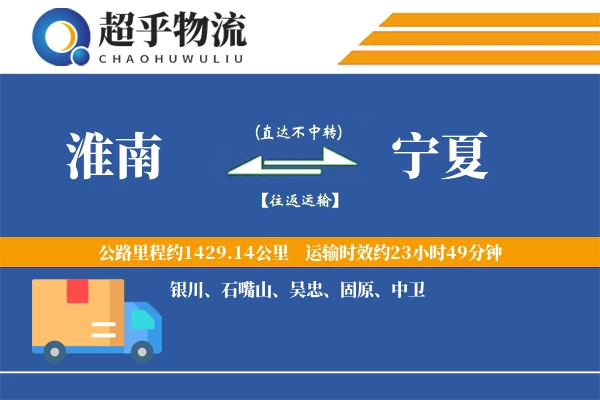 超乎物流
CHAOHUWULIU

淮南

(直达不中转)

【往返运输】

宁夏

公路里程约1429.14公里　运输时效约23小时49分钟

银川、石嘴山、吴忠、固原、中卫